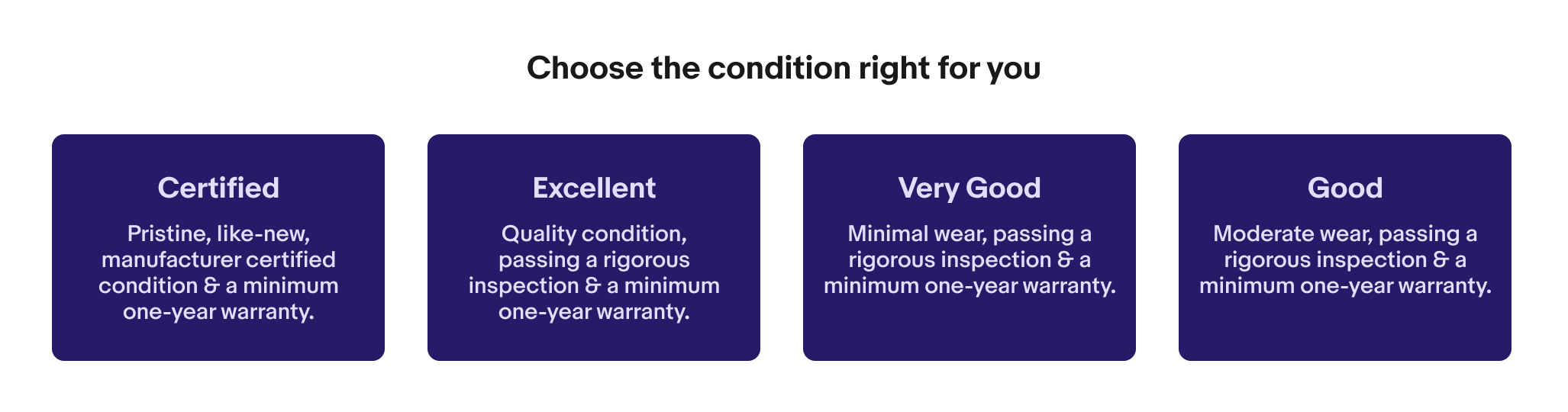 Choose the condition right for you

Certified

Pristine, like-new, manufacturer certified condition & a minimum one-year warranty.

Excellent

Quality condition, passing a rigorous inspection & a minimum one-year warranty.

Very Good

Minimal wear, passing a rigorous inspection & a minimum one-year warranty.

Good

Moderate wear, passing a rigorous inspection & a minimum one-year warranty.